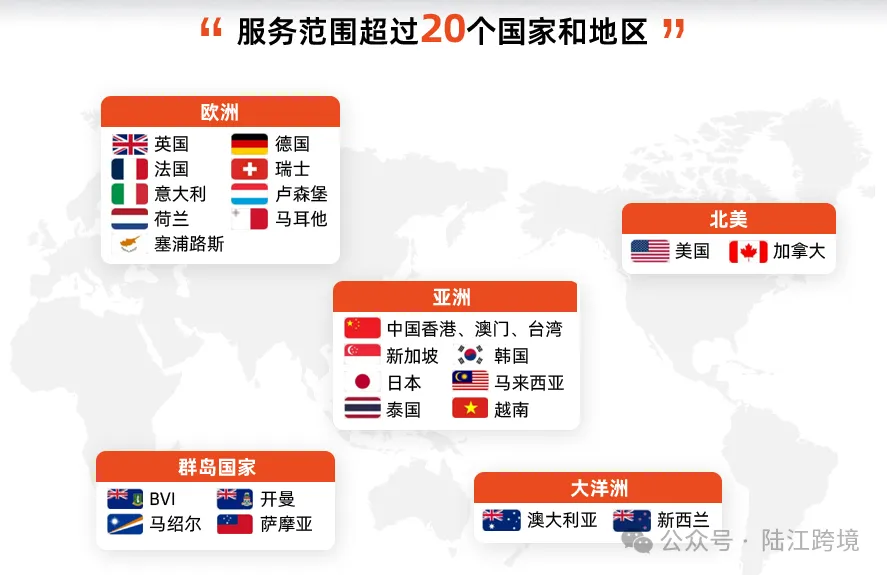 “ 服务范围超过20个国家和地区 ”

欧洲
英国 德国
法国 瑞士
意大利 卢森堡
荷兰 马耳他
塞浦路斯

北美
美国 加拿大

亚洲
中国香港、澳门、台湾
新加坡 韩国
日本 马来西亚
泰国 越南

群岛国家
BVI 开曼
马绍尔 萨摩亚

大洋洲
澳大利亚 新西兰

公众号 · 陆江跨境